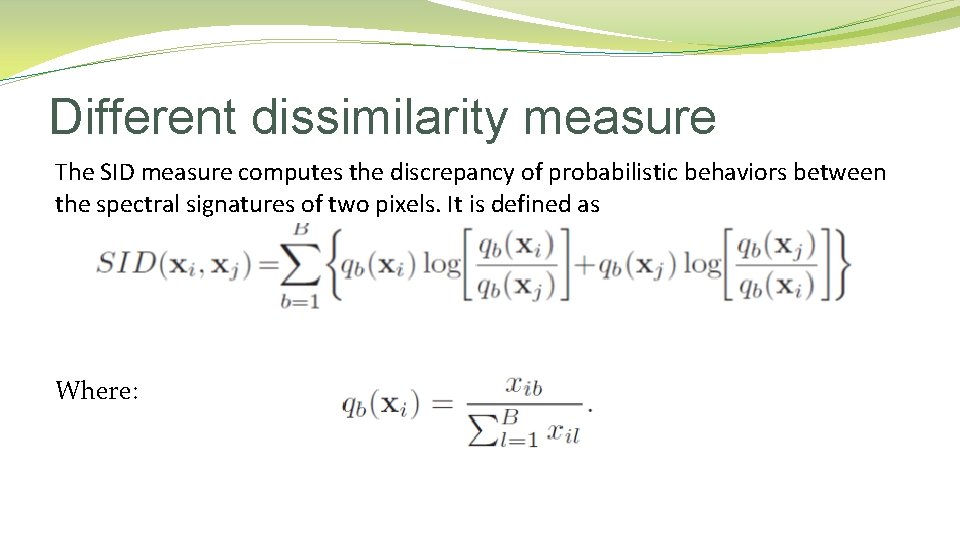 Different dissimilarity measure

The SID measure computes the discrepancy of probabilistic behaviors between the spectral signatures of two pixels. It is defined as

$SID(\mathbf{x}_i, \mathbf{x}_j) = \sum_{b=1}^{B} \left\{ q_b(\mathbf{x}_i) \log\left[\frac{q_b(\mathbf{x}_i)}{q_b(\mathbf{x}_j)}\right] + q_b(\mathbf{x}_j) \log\left[\frac{q_b(\mathbf{x}_j)}{q_b(\mathbf{x}_i)}\right] \right\}$

Where:

$q_b(\mathbf{x}_i) = \frac{x_{ib}}{\sum_{l=1}^{B} x_{il}}.$